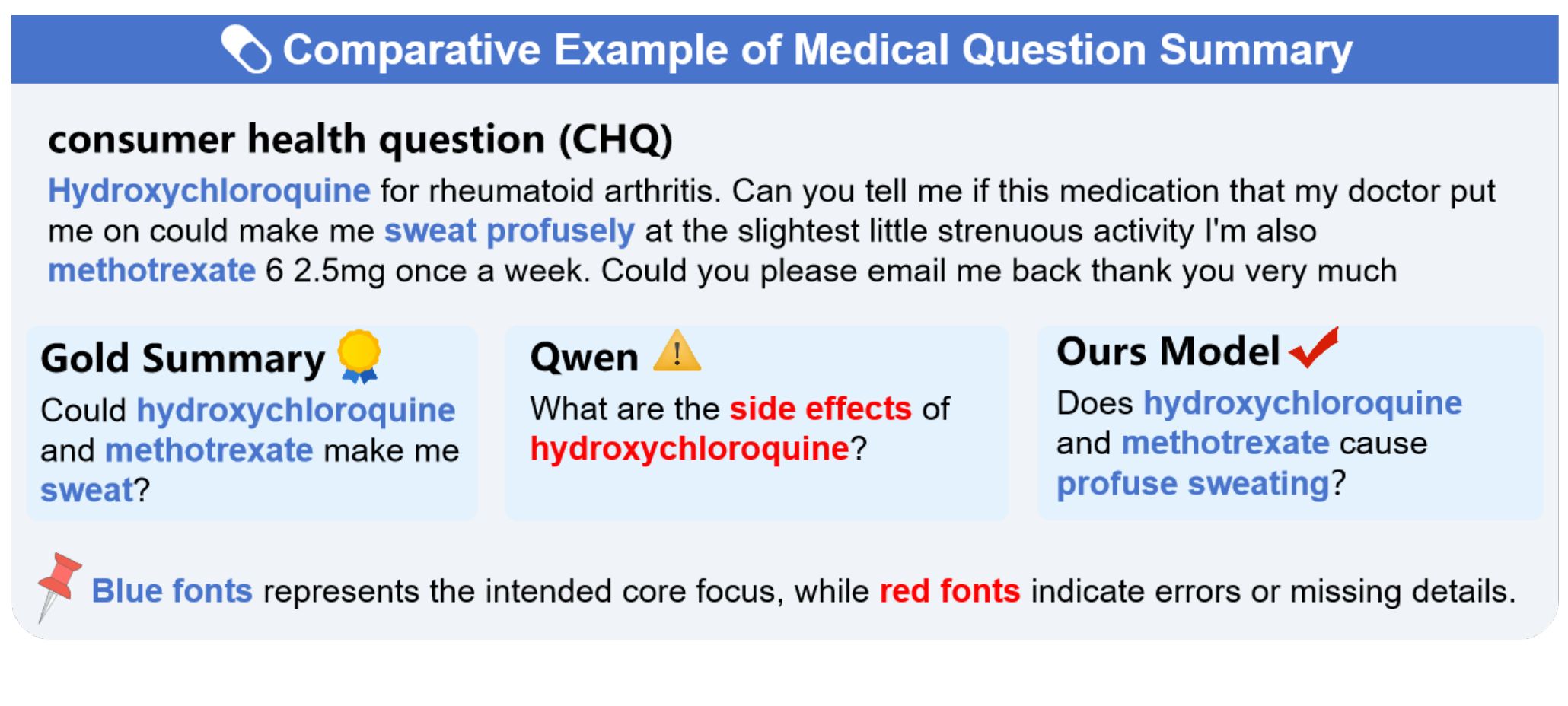 Comparative Example of Medical Question Summary

consumer health question (CHQ)

Hydroxychloroquine for rheumatoid arthritis. Can you tell me if this medication that my doctor put me on could make me sweat profusely at the slightest little strenuous activity I'm also methotrexate 6 2.5mg once a week. Could you please email me back thank you very much

Gold Summary

Could hydroxychloroquine and methotrexate make me sweat?

Qwen

What are the side effects of hydroxychloroquine?

Ours Model

Does hydroxychloroquine and methotrexate cause profuse sweating?

Blue fonts represents the intended core focus, while red fonts indicate errors or missing details.